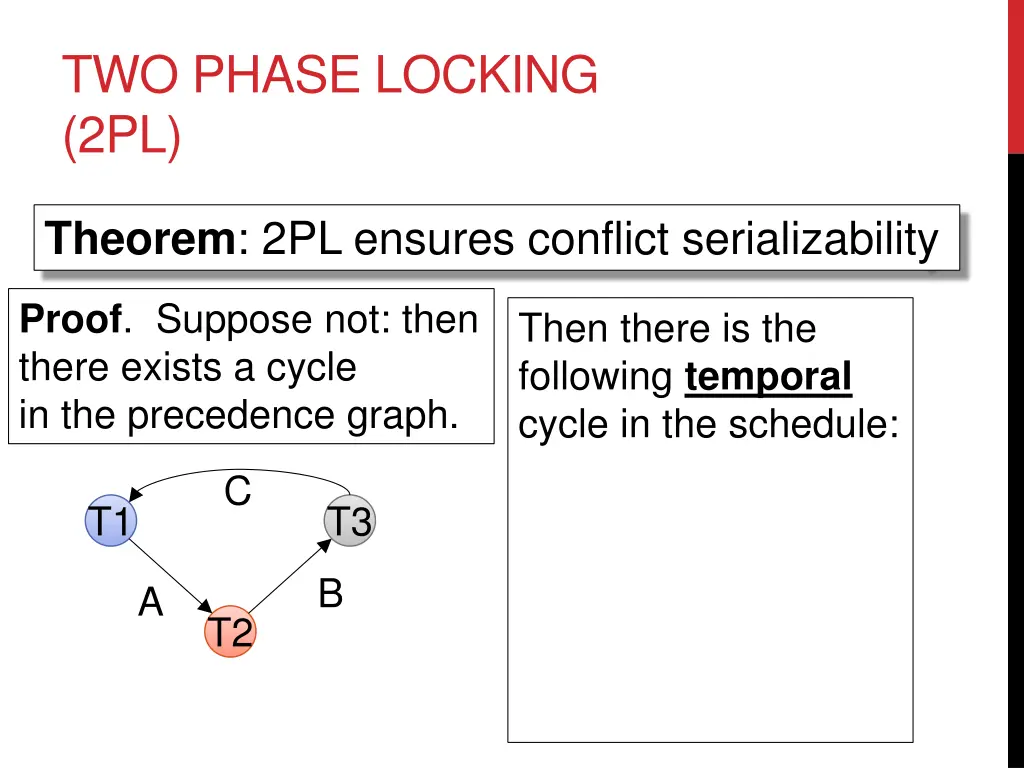 TWO PHASE LOCKING (2PL)

Theorem: 2PL ensures conflict serializability

Proof. Suppose not: then there exists a cycle in the precedence graph.

C
T1
T3
A
B
T2

Then there is the following temporal cycle in the schedule: